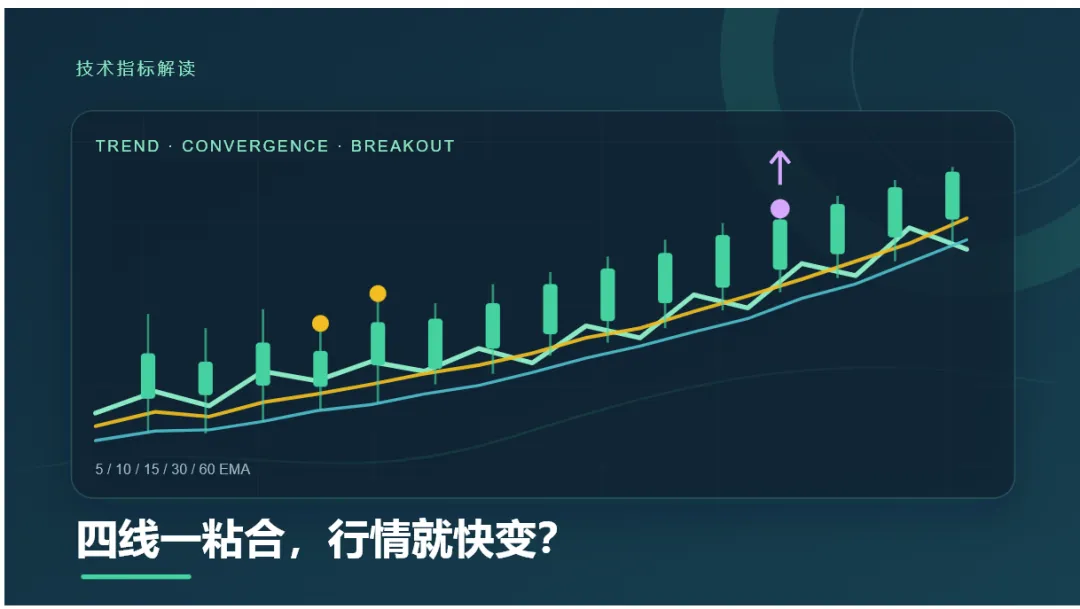 技术指标解读

TREND · CONVERGENCE · BREAKOUT

5 / 10 / 15 / 30 / 60 EMA

四线一粘合，行情就快变？